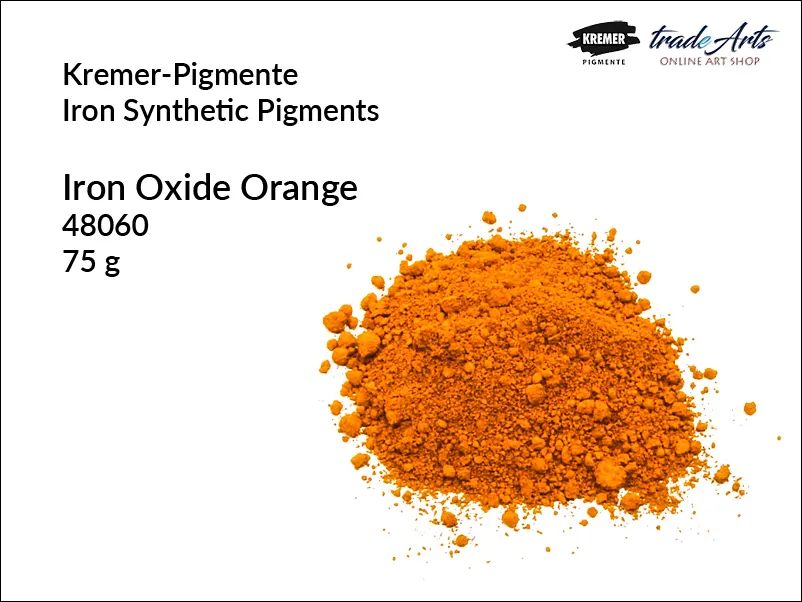 KREMER
PIGMENTE
tradeArts
ONLINE ART SHOP

Kremer-Pigmente
Iron Synthetic Pigments

Iron Oxide Orange
48060
75 g